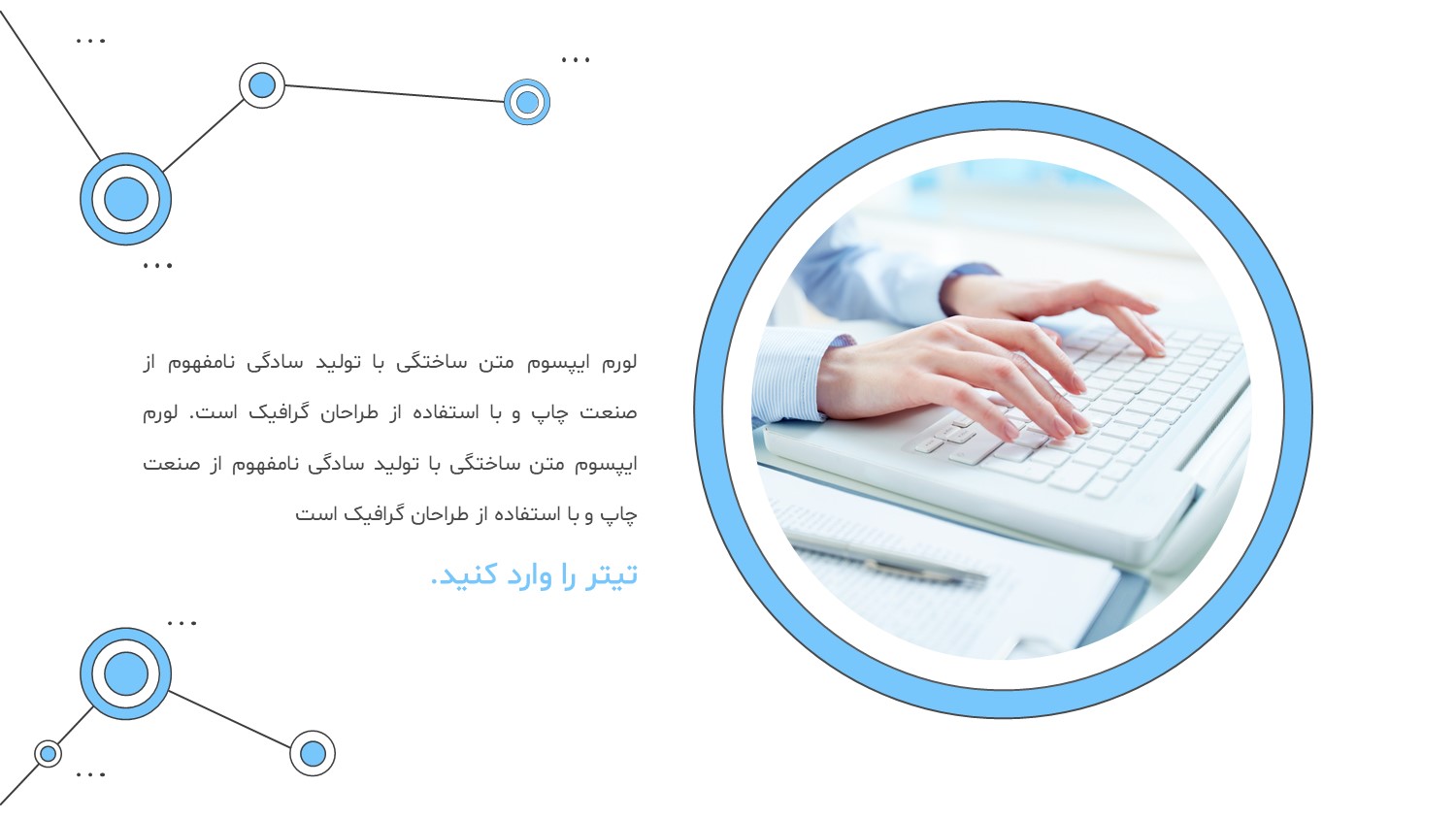 ...

...

...

لورم ایپسوم متن ساختگی با تولید سادگی نامفهوم از صنعت چاپ و با استفاده از طراحان گرافیک است. لورم ایپسوم متن ساختگی با تولید سادگی نامفهوم از صنعت چاپ و با استفاده از طراحان گرافیک است

تیتر را وارد کنید.

...

...